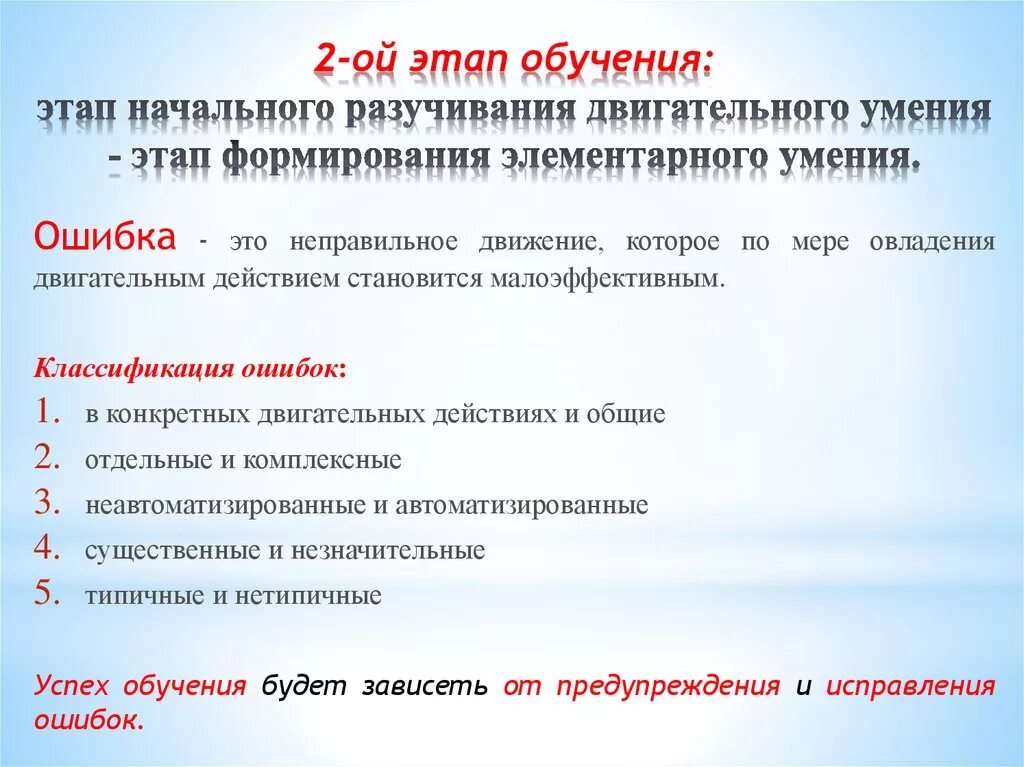 2-ой этап обучения:
этап начального разучивания двигательного умения - этап формирования элементарного умения.

Ошибка - это неправильное движение, которое по мере овладения двигательным действием становится малоэффективным.

Классификация ошибок:
1. в конкретных двигательных действиях и общие
2. отдельные и комплексные
3. неавтоматизированные и автоматизированные
4. существенные и незначительные
5. типичные и нетипичные

Успех обучения будет зависеть от предупреждения и исправления ошибок.